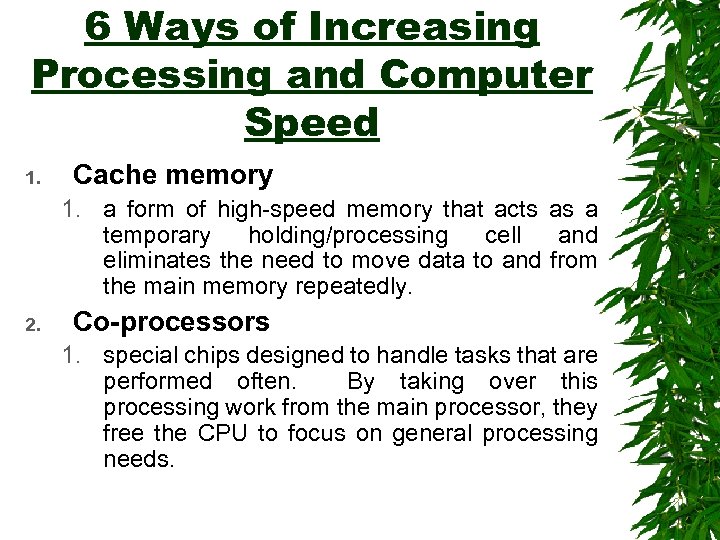 6 Ways of Increasing Processing and Computer Speed

1. Cache memory
   1. a form of high-speed memory that acts as a temporary holding/processing cell and eliminates the need to move data to and from the main memory repeatedly.
2. Co-processors
   1. special chips designed to handle tasks that are performed often. By taking over this processing work from the main processor, they free the CPU to focus on general processing needs.